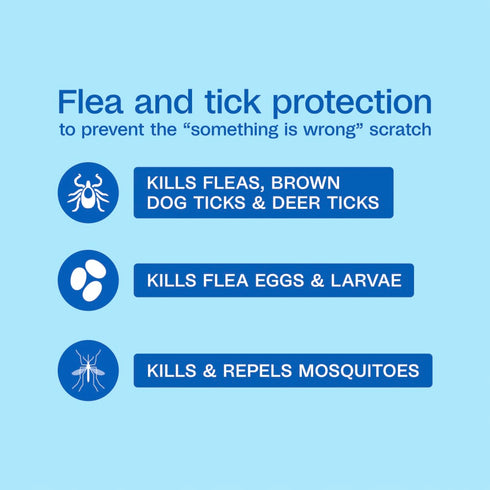 Flea and tick protection
to prevent the “something is wrong” scratch

KILLS FLEAS, BROWN DOG TICKS & DEER TICKS

KILLS FLEA EGGS & LARVAE

KILLS & REPELS MOSQUITOES